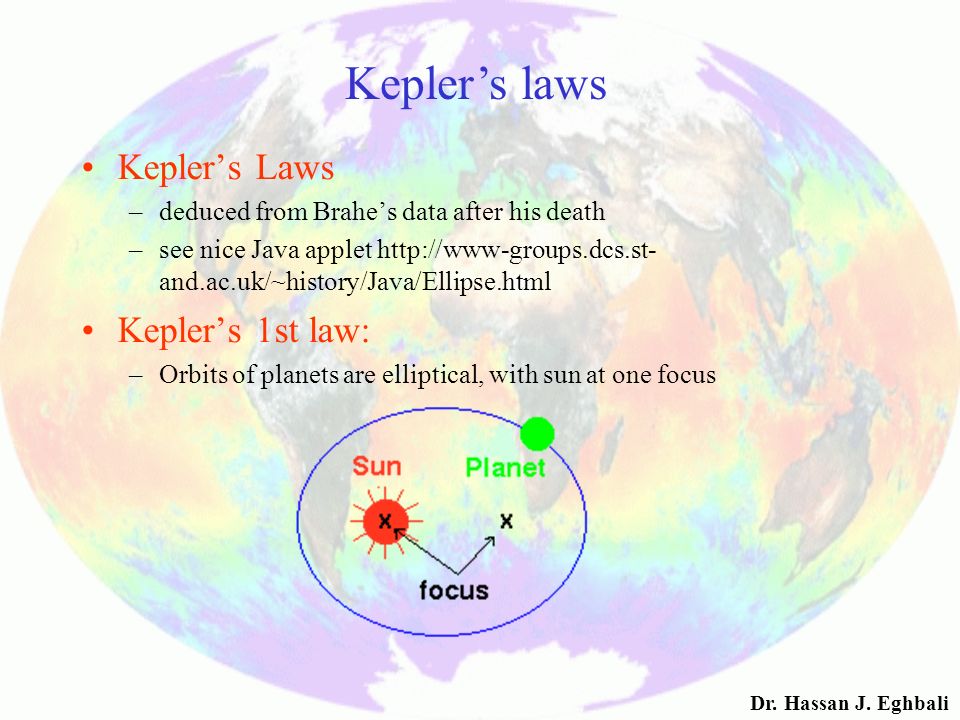 Kepler’s laws

• Kepler’s Laws
– deduced from Brahe’s data after his death
– see nice Java applet http://www-groups.dcs.st-and.ac.uk/~history/Java/Ellipse.html

• Kepler’s 1st law:
– Orbits of planets are elliptical, with sun at one focus

Sun
Planet
x
x
focus

Dr. Hassan J. Eghbali